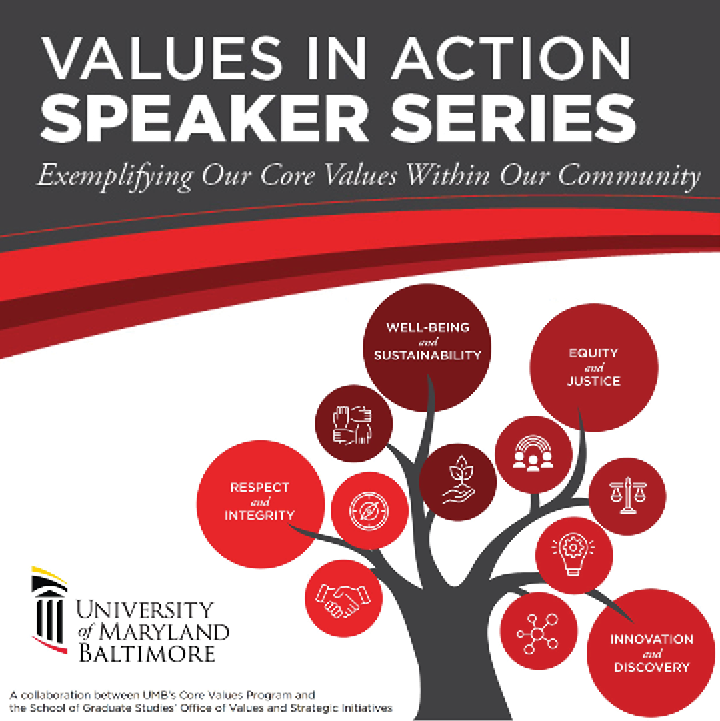 VALUES IN ACTION
SPEAKER SERIES

Exemplifying Our Core Values Within Our Community

WELL-BEING and SUSTAINABILITY

EQUITY and JUSTICE

RESPECT and INTEGRITY

INNOVATION and DISCOVERY

UNIVERSITY of MARYLAND BALTIMORE

A collaboration between UMB's Core Values Program and the School of Graduate Studies' Office of Values and Strategic Initiatives